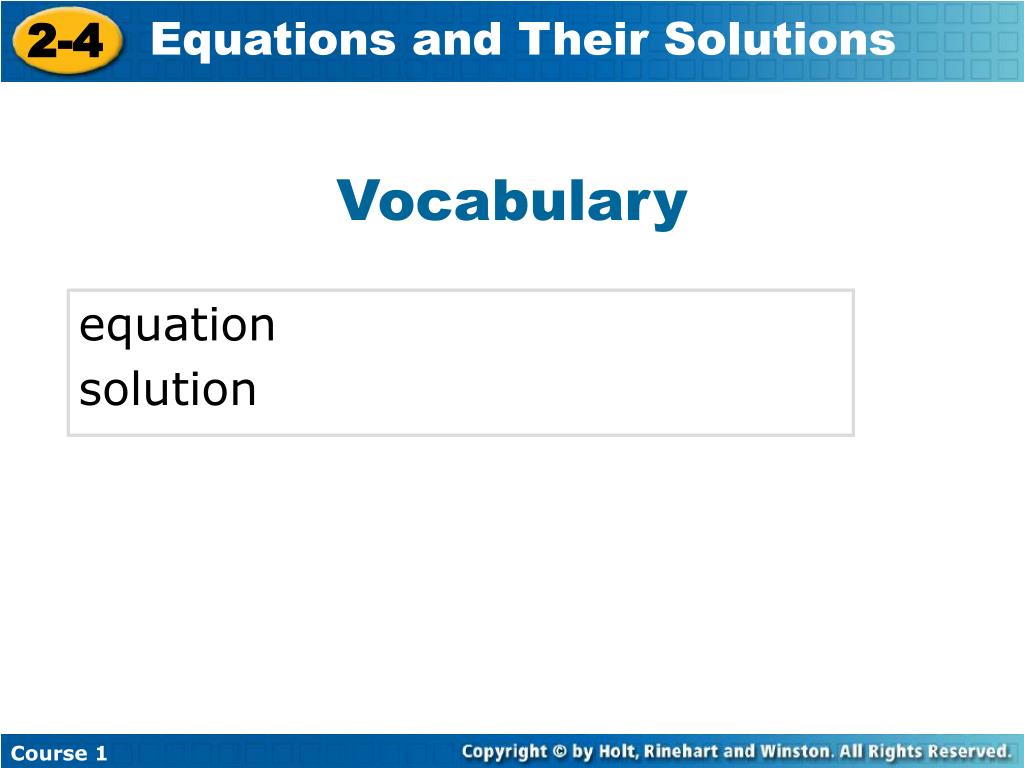 2-4 Equations and Their Solutions

Vocabulary

equation
solution

Course 1

Copyright © by Holt, Rinehart and Winston. All Rights Reserved.